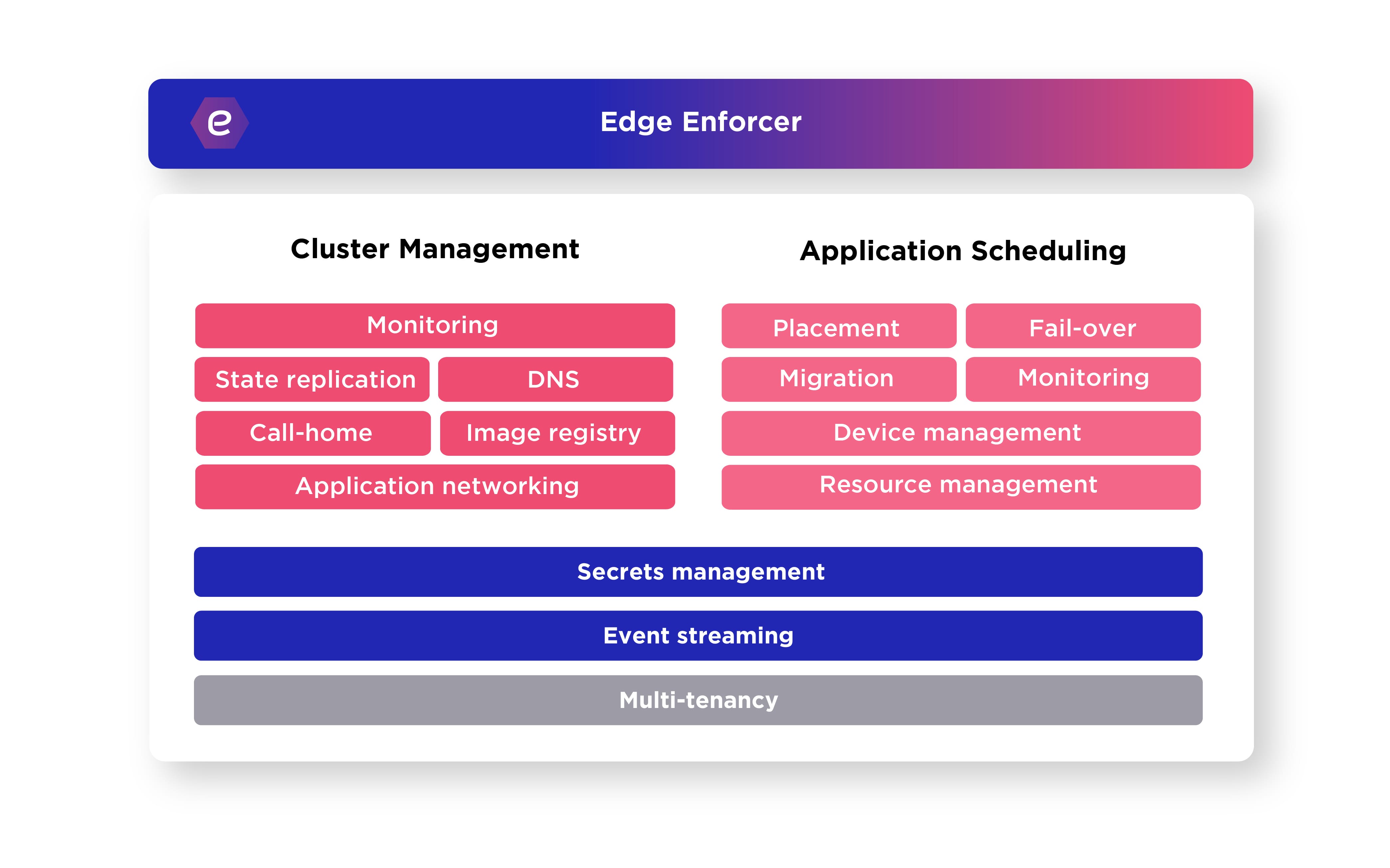 e

Edge Enforcer

Cluster Management

Monitoring

State replication

DNS

Call-home

Image registry

Application networking

Application Scheduling

Placement

Fail-over

Migration

Monitoring

Device management

Resource management

Secrets management

Event streaming

Multi-tenancy